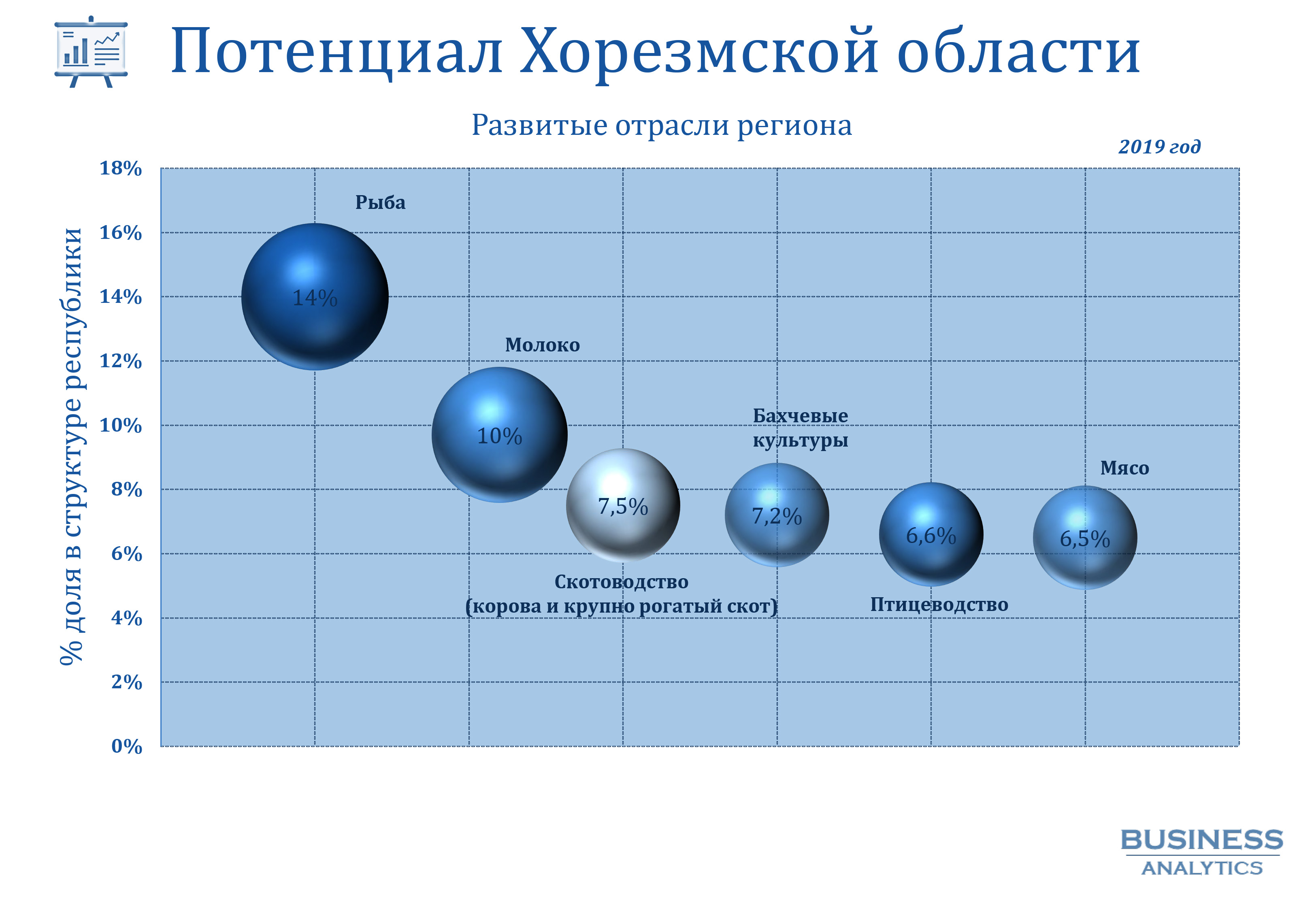 Потенциал Хорезмской области

Развитые отрасли региона

2019 год

% доля в структуре республики

18%
16%
14%
12%
10%
8%
6%
4%
2%
0%

Рыба
14%

Молоко
10%

7,5%
Скотоводство
(корова и крупно рогатый скот)

Бахчевые культуры
7,2%

6,6%
Птицеводство

Мясо
6,5%

BUSINESS
ANALYTICS